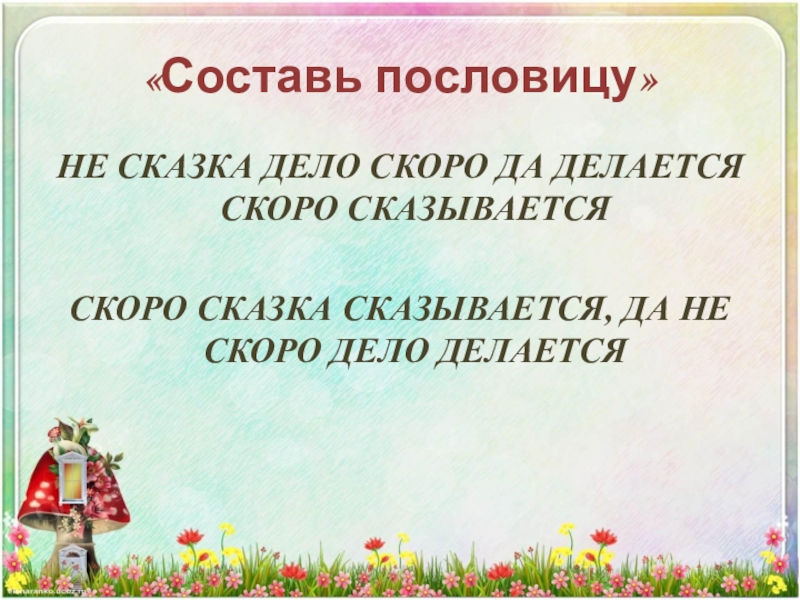 «Составь пословицу»

НЕ СКАЗКА ДЕЛО СКОРО ДА ДЕЛАЕТСЯ СКОРО СКАЗЫВАЕТСЯ

СКОРО СКАЗКА СКАЗЫВАЕТСЯ, ДА НЕ СКОРО ДЕЛО ДЕЛАЕТСЯ